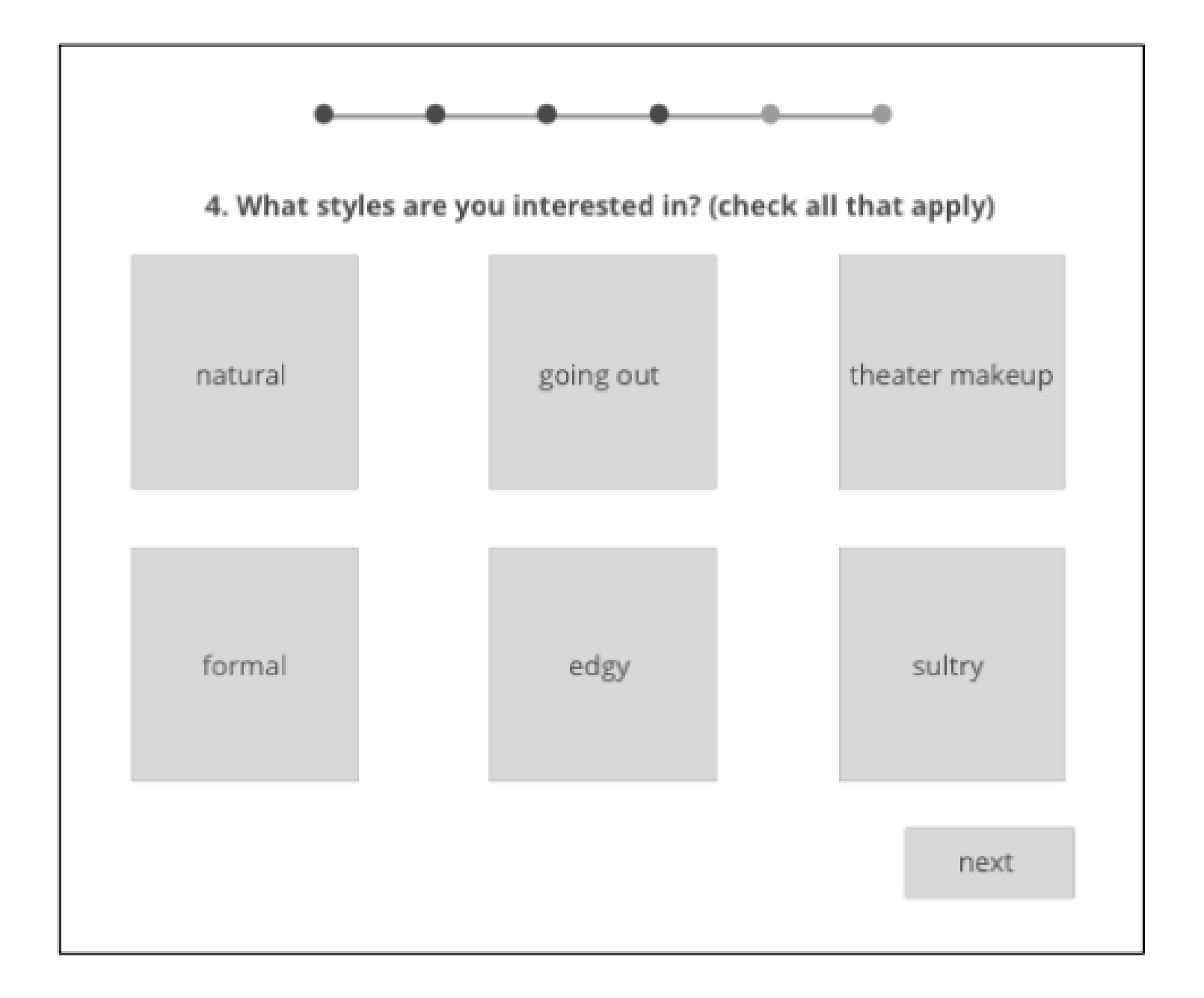 4. What styles are you interested in? (check all that apply)

natural

going out

theater makeup

formal

edgy

sultry

next